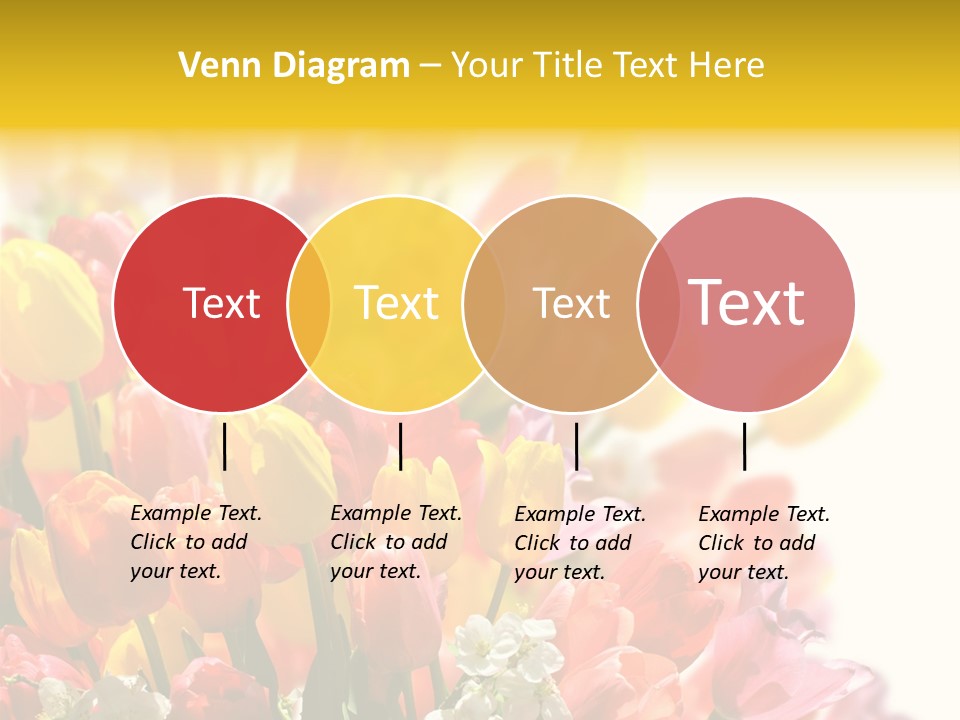 Venn Diagram – Your Title Text Here

Text

Text

Text

Text

Example Text. Click to add your text.

Example Text. Click to add your text.

Example Text. Click to add your text.

Example Text. Click to add your text.